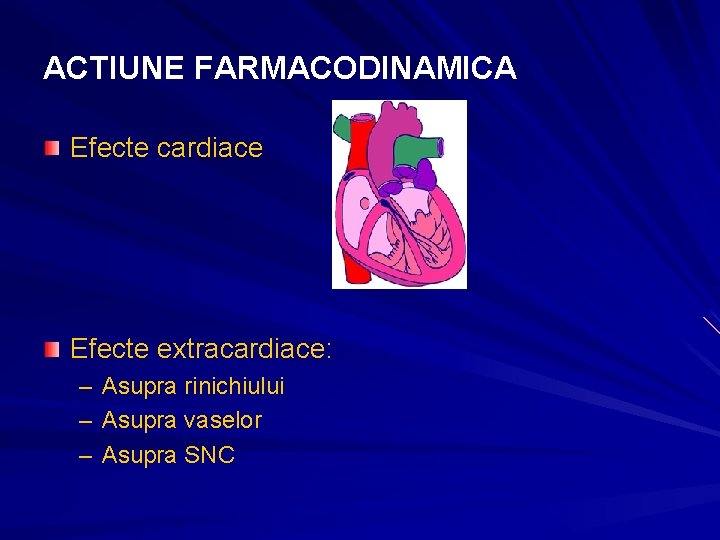 ACTIUNE FARMACODINAMICA

Efecte cardiace

Efecte extracardiace:
– Asupra rinichiului
– Asupra vaselor
– Asupra SNC